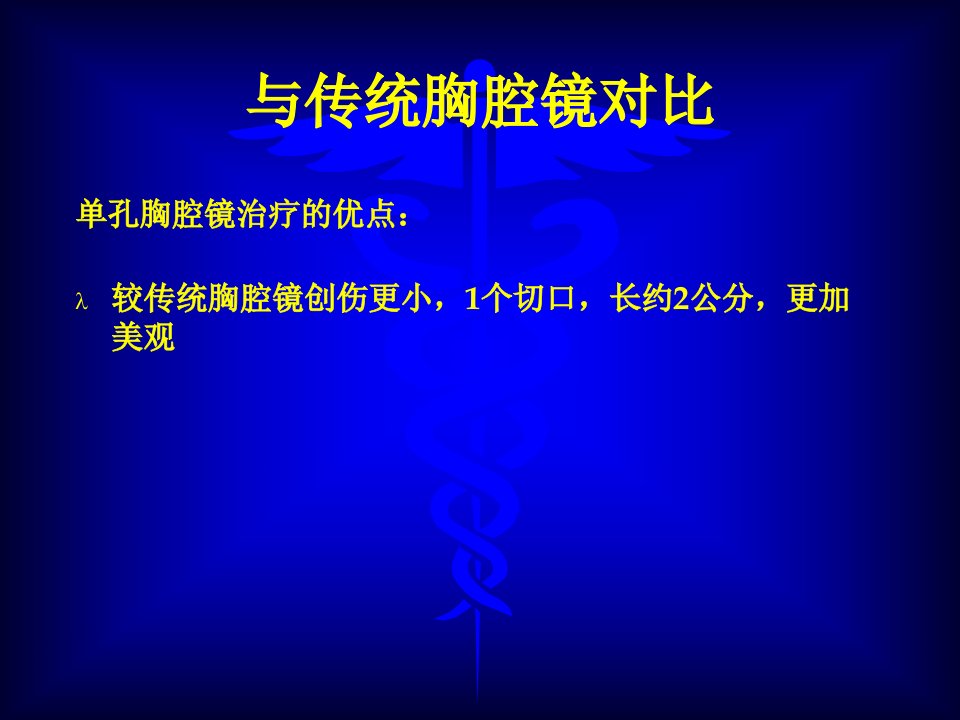 与传统胸腔镜对比

单孔胸腔镜治疗的优点：

λ 较传统胸腔镜创伤更小，1个切口，长约2公分，更加美观